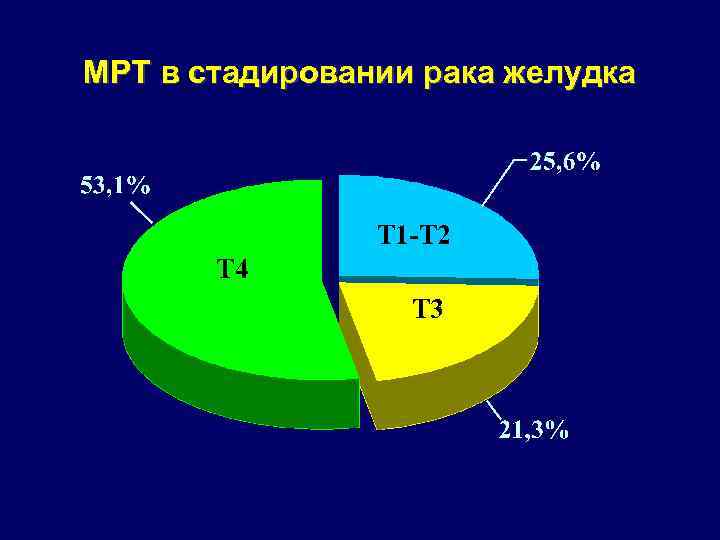 МРТ в стадировании рака желудка

53,1%

25,6%

T1-T2

T4

T3

21,3%